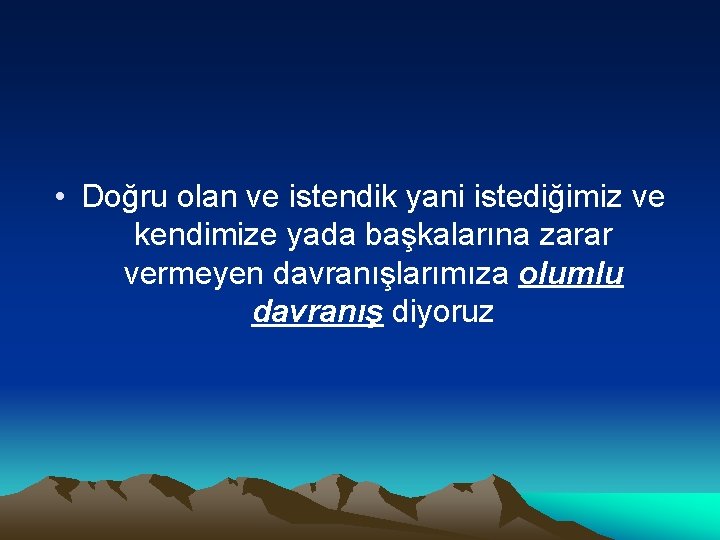 • Doğru olan ve istendik yani istediğimiz ve kendimize yada başkalarına zarar vermeyen davranışlarımıza olumlu davranış diyoruz